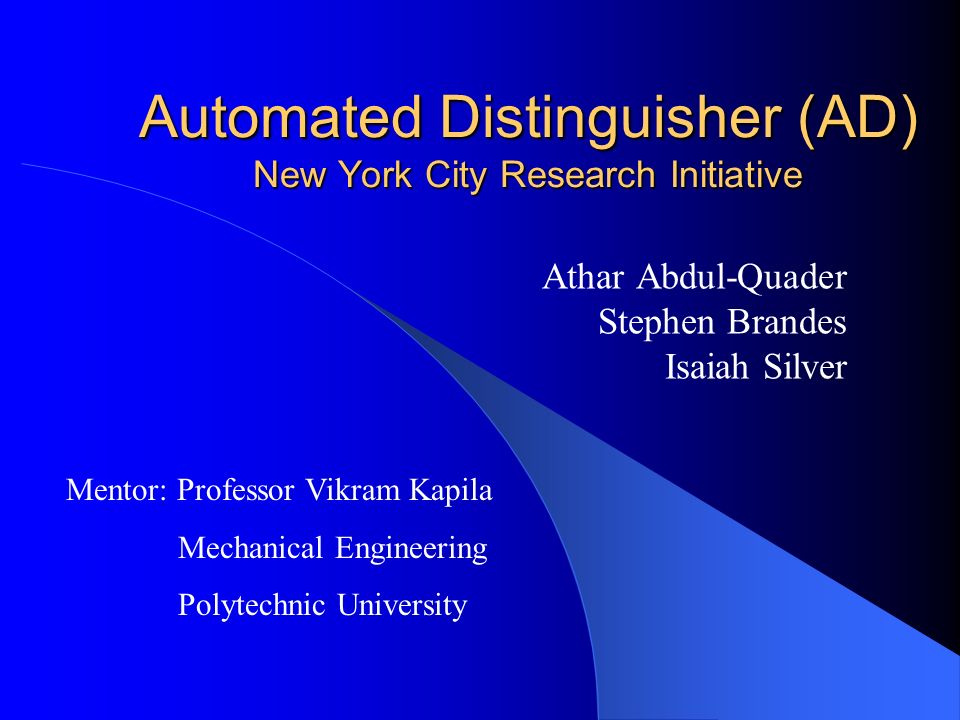 Automated Distinguisher (AD)
New York City Research Initiative

Athar Abdul-Quader
Stephen Brandes
Isaiah Silver

Mentor: Professor Vikram Kapila
Mechanical Engineering
Polytechnic University